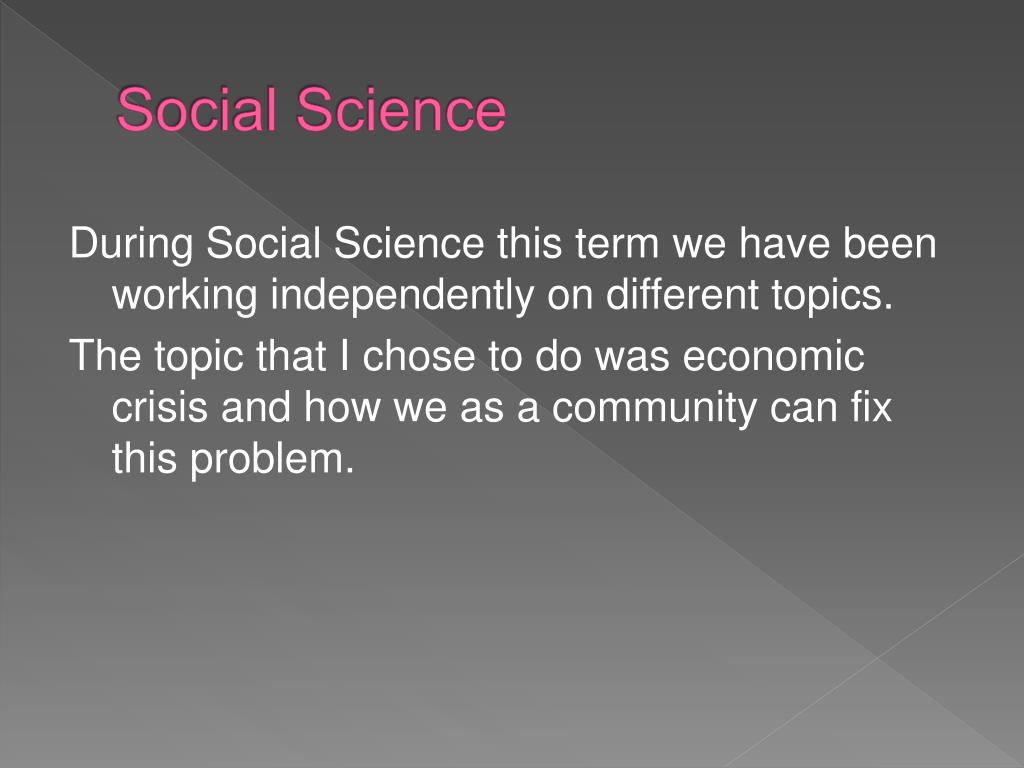 Social Science

During Social Science this term we have been working independently on different topics.

The topic that I chose to do was economic crisis and how we as a community can fix this problem.